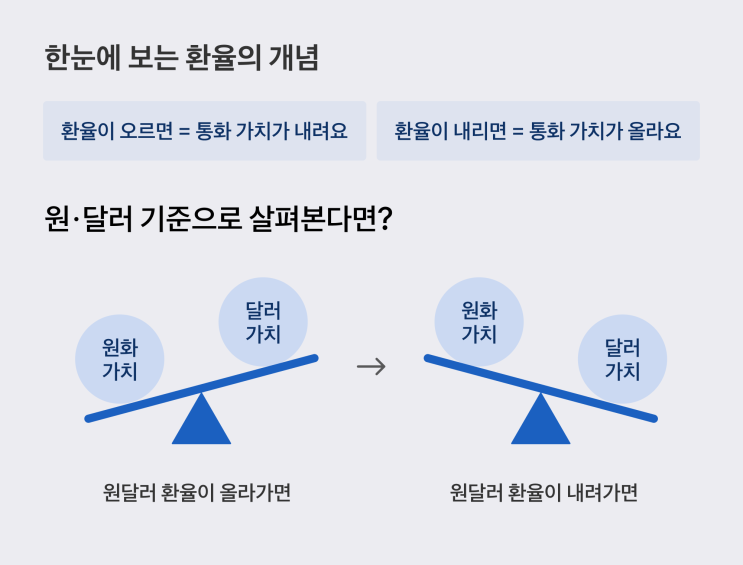 한눈에 보는 환율의 개념

환율이 오르면 = 통화 가치가 내려요

환율이 내리면 = 통화 가치가 올라요

원·달러 기준으로 살펴본다면?

원화 가치

달러 가치

→

원화 가치

달러 가치

원달러 환율이 올라가면

원달러 환율이 내려가면